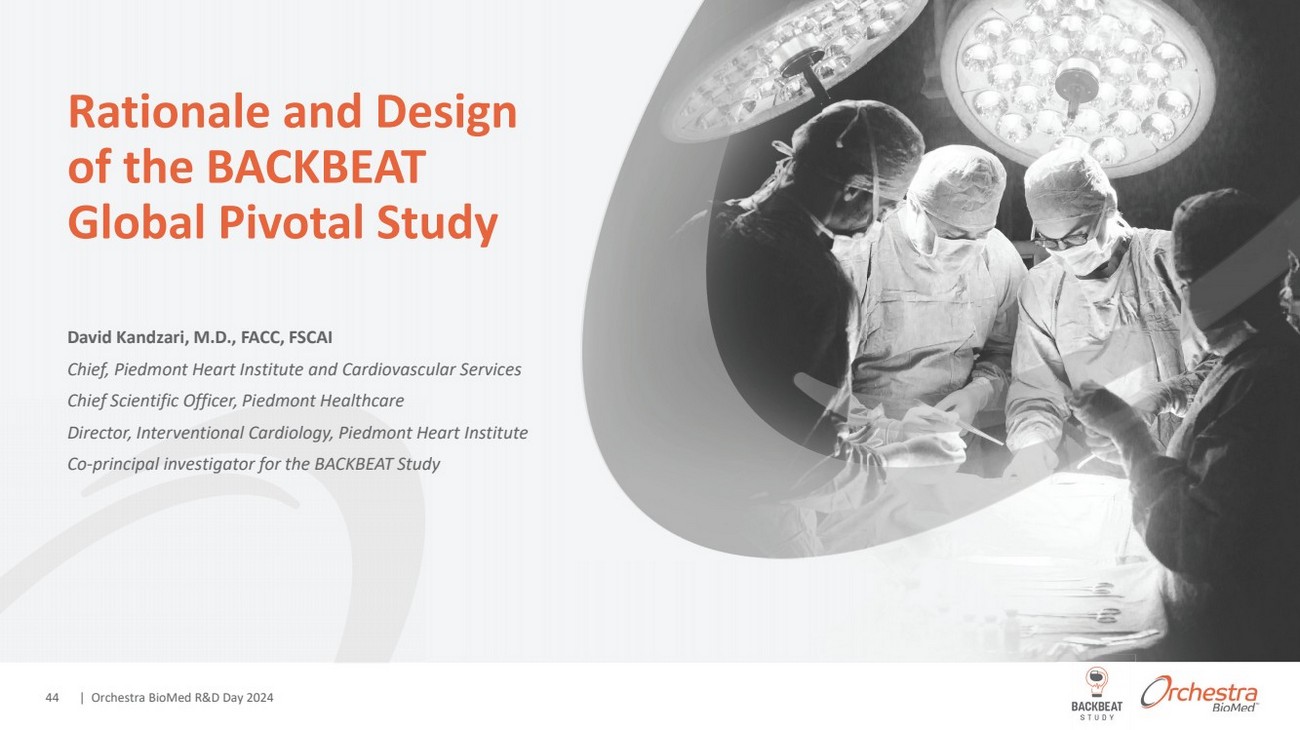 Rationale and Design of the BACKBEAT Global Pivotal Study

David Kandzari, M.D., FACC, FSCAI

Chief, Piedmont Heart Institute and Cardiovascular Services

Chief Scientific Officer, Piedmont Healthcare

Director, Interventional Cardiology, Piedmont Heart Institute

Co-principal investigator for the BACKBEAT Study

44 | Orchestra BioMed R&D Day 2024

BACKBEAT STUDY

Orchestra BioMed